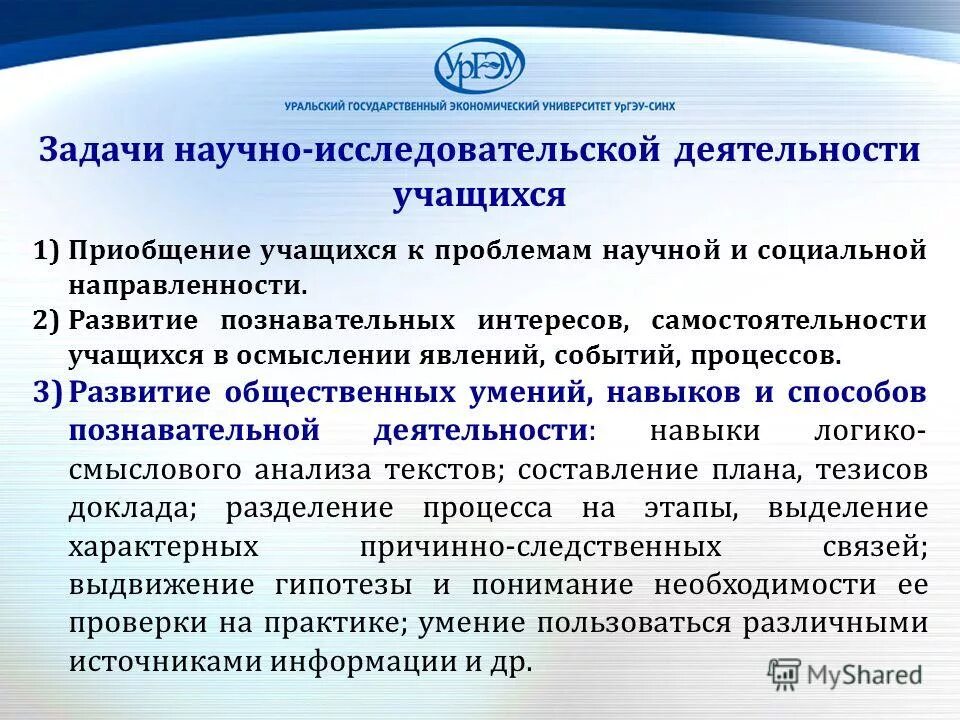 УрГЭУ

УРАЛЬСКИЙ ГОСУДАРСТВЕННЫЙ ЭКОНОМИЧЕСКИЙ УНИВЕРСИТЕТ УрГЭУ-СИНХ

Задачи научно-исследовательской деятельности учащихся

1) Приобщение учащихся к проблемам научной и социальной направленности.
2) Развитие познавательных интересов, самостоятельности учащихся в осмыслении явлений, событий, процессов.
3) Развитие общественных умений, навыков и способов познавательной деятельности: навыки логико-смыслового анализа текстов; составление плана, тезисов доклада; разделение процесса на этапы, выделение характерных причинно-следственных связей; выдвижение гипотезы и понимание необходимости ее проверки на практике; умение пользоваться различными источниками информации и др.

MyShared